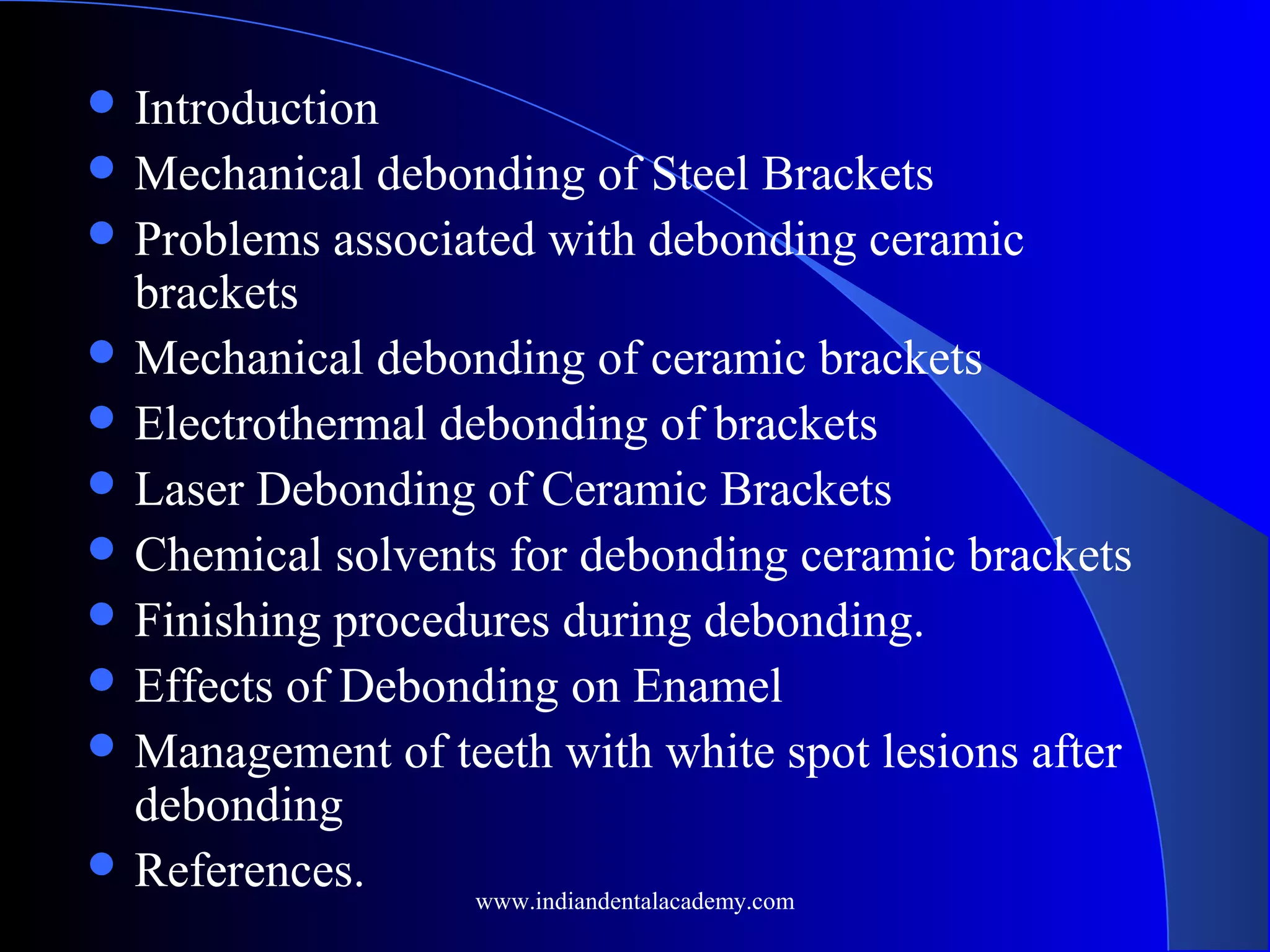 - Introduction
- Mechanical debonding of Steel Brackets
- Problems associated with debonding ceramic brackets
- Mechanical debonding of ceramic brackets
- Electrothermal debonding of brackets
- Laser Debonding of Ceramic Brackets
- Chemical solvents for debonding ceramic brackets
- Finishing procedures during debonding.
- Effects of Debonding on Enamel
- Management of teeth with white spot lesions after debonding
- References.

www.indiandentalacademy.com